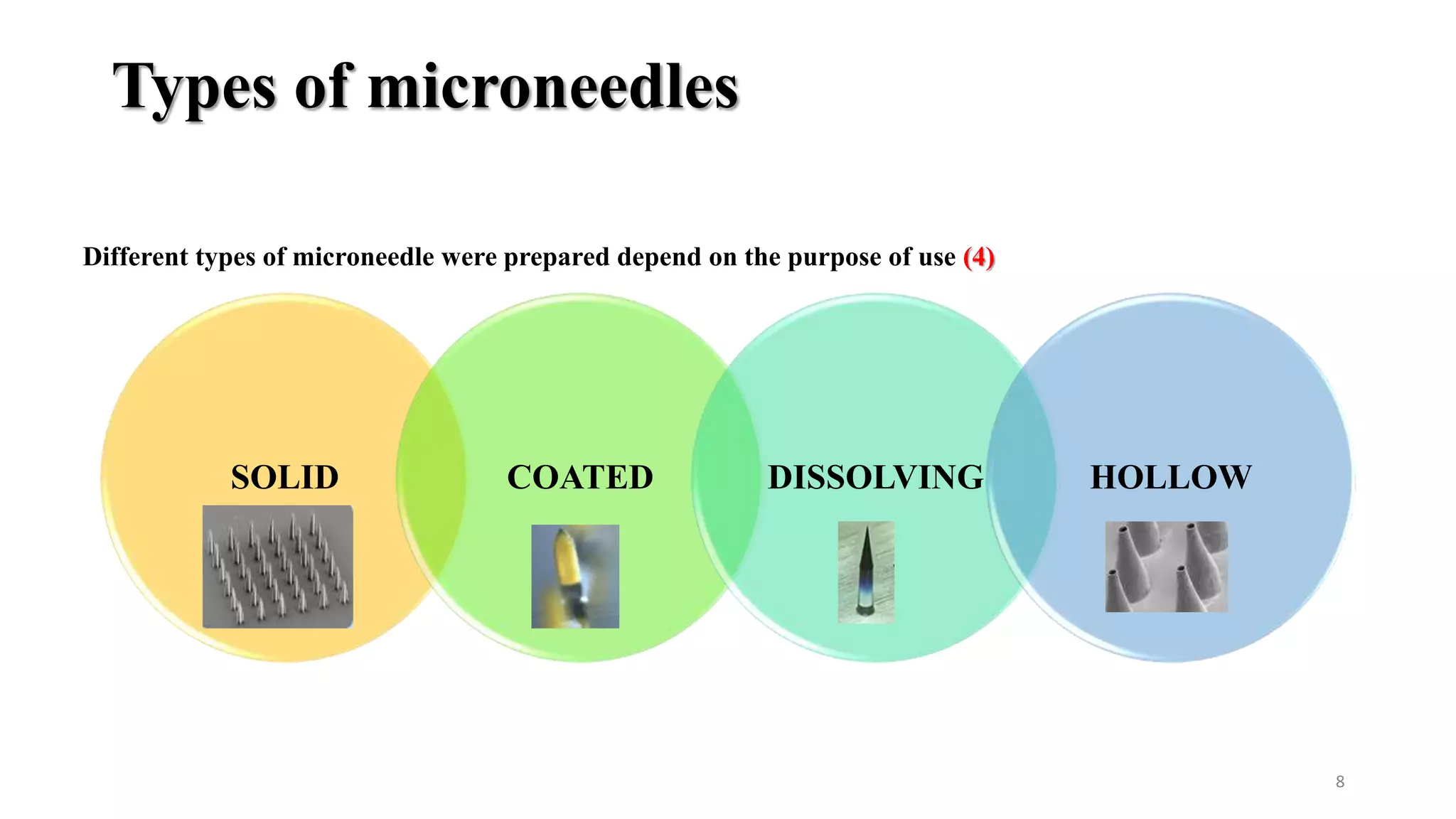 Types of microneedles

Different types of microneedle were prepared depend on the purpose of use (4)

SOLID

COATED

DISSOLVING

HOLLOW

8